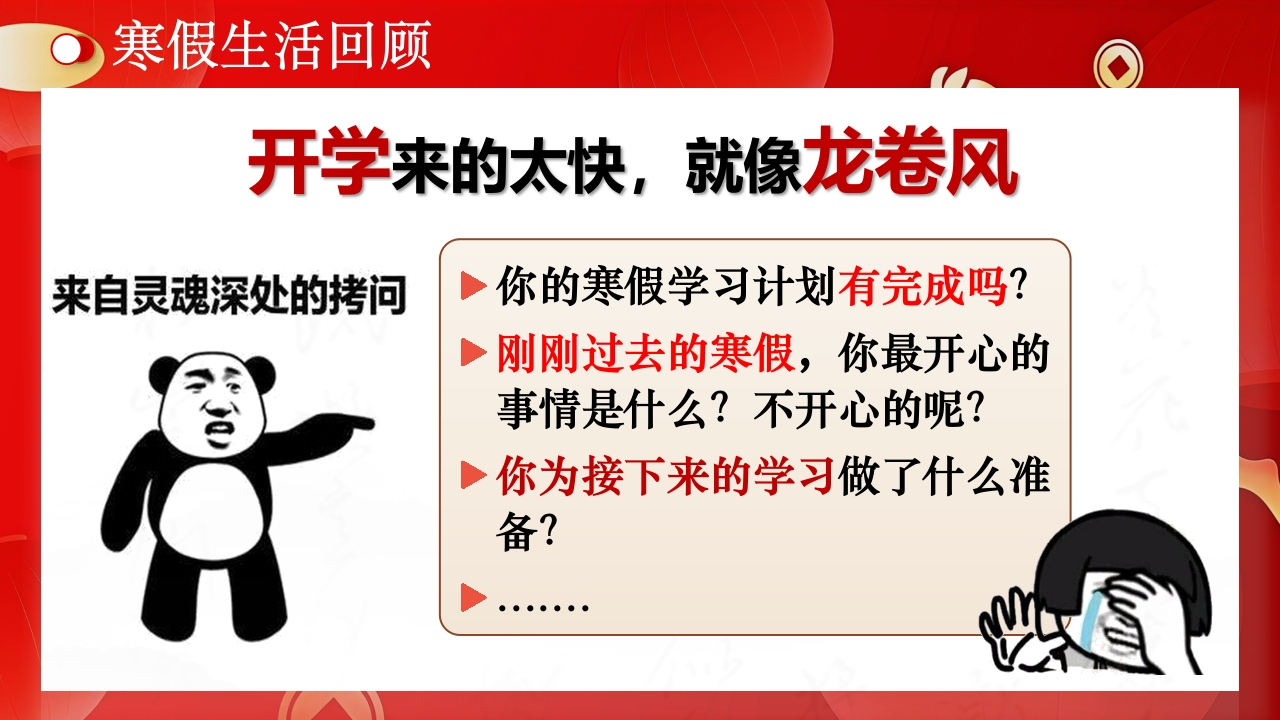 寒假生活回顾

开学来的太快，就像龙卷风

来自灵魂深处的拷问

你的寒假学习计划有完成吗?

刚刚过去的寒假，你最开心的事情是什么？不开心的呢?

你为接下来的学习做了什么准备?

.......